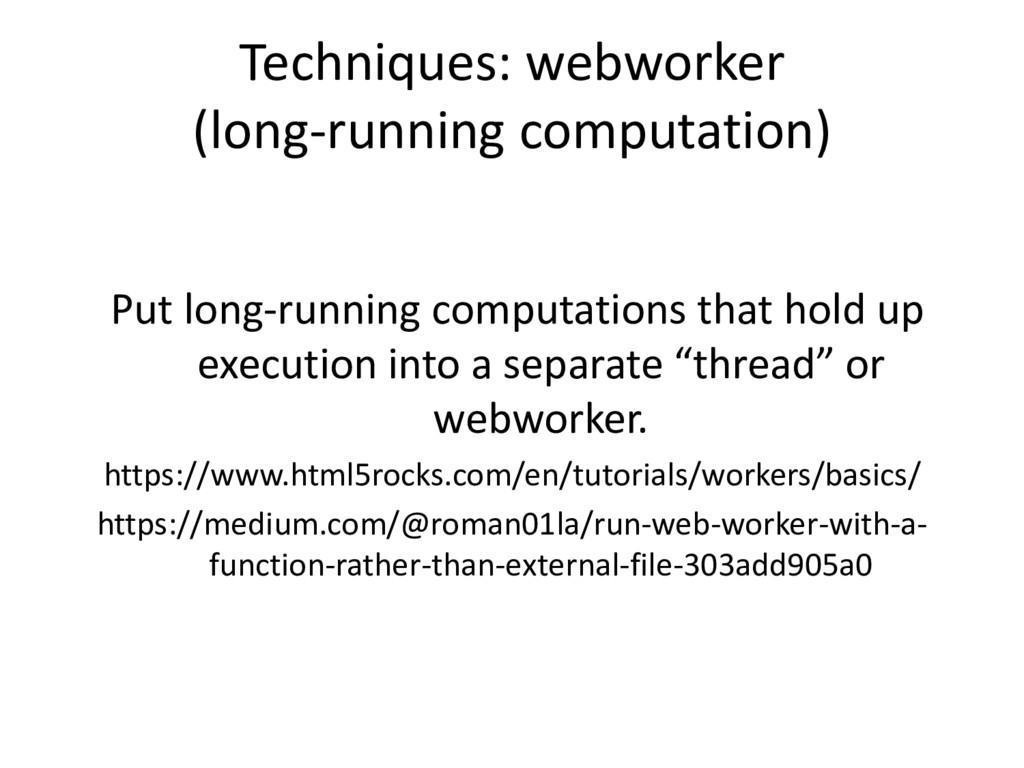 Techniques: webworker (long-running computation)

Put long-running computations that hold up execution into a separate “thread” or webworker.

https://www.html5rocks.com/en/tutorials/workers/basics/

https://medium.com/@roman01la/run-web-worker-with-a-function-rather-than-external-file-303add905a0